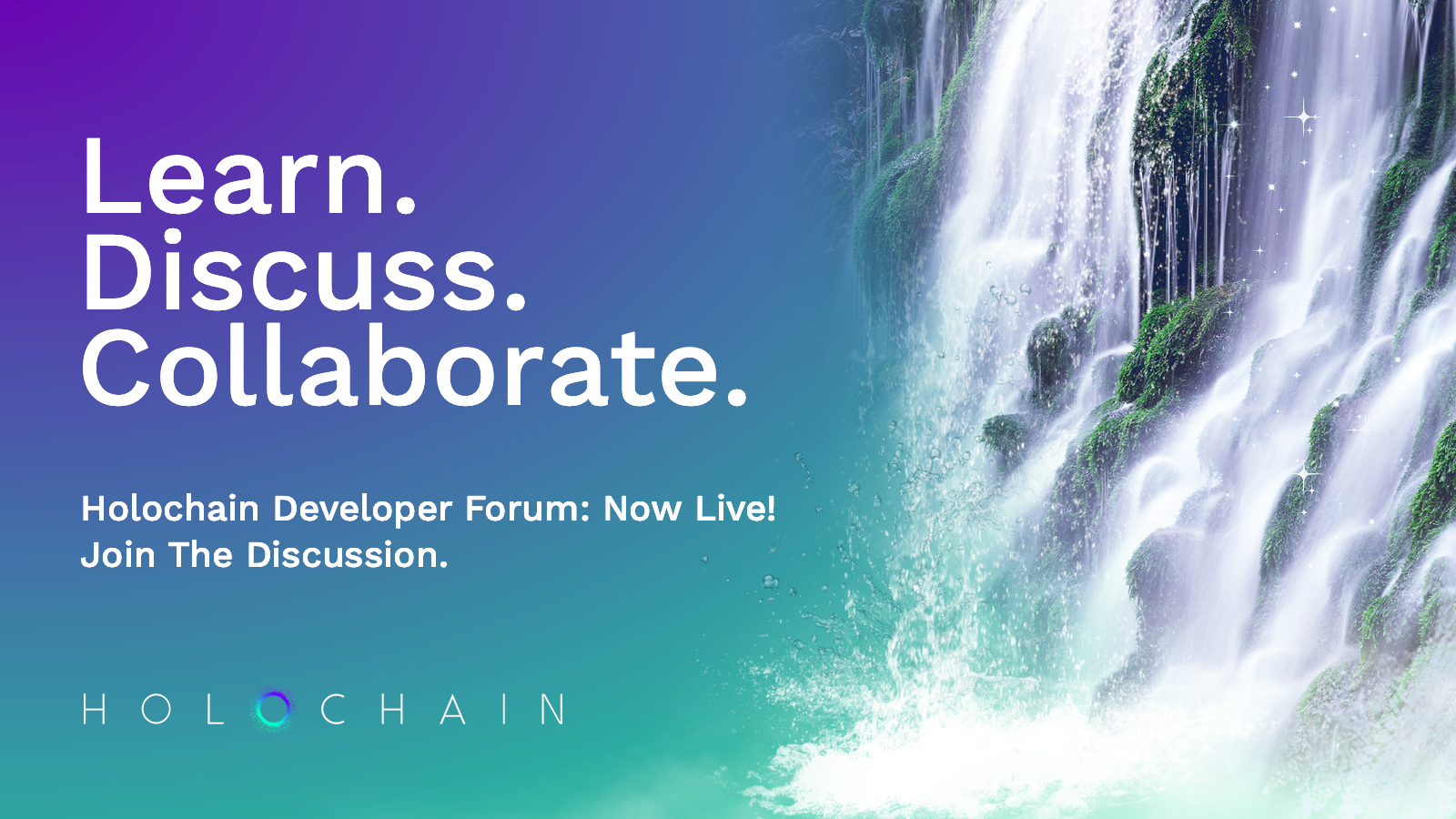 Learn.
Discuss.
Collaborate.

Holochain Developer Forum: Now Live!
Join The Discussion.

HOLOCHAIN